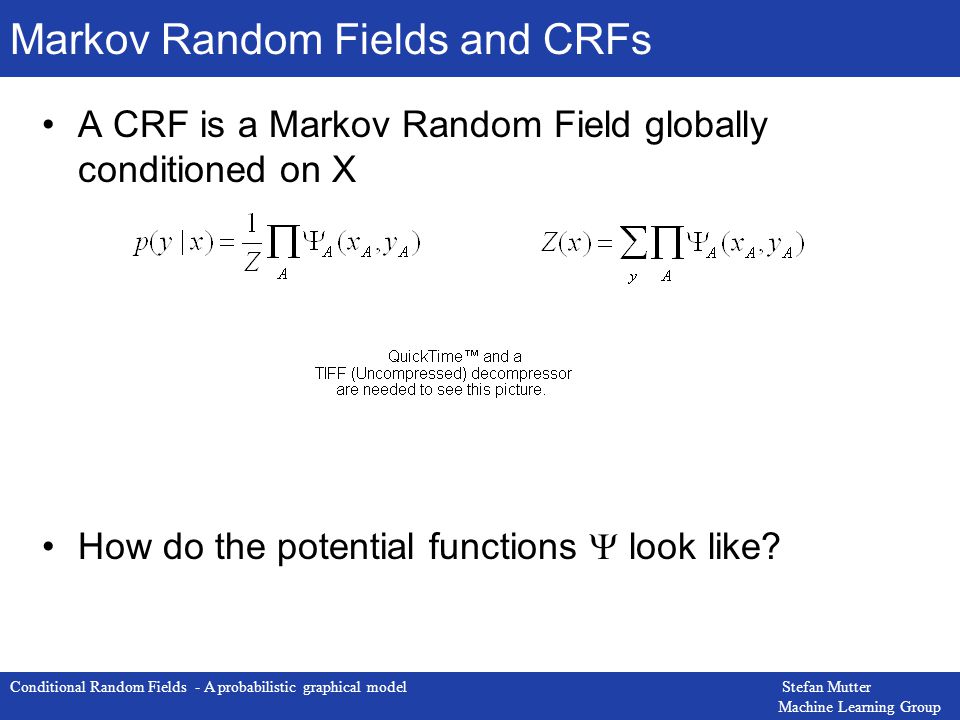 Markov Random Fields and CRFs

• A CRF is a Markov Random Field globally conditioned on X

$p(y \mid x) = \frac{1}{Z} \prod_{A} \Psi_A(x_A, y_A)$

$Z(x) = \sum_{y} \prod_{A} \Psi_A(x_A, y_A)$

QuickTime™ and a TIFF (Uncompressed) decompressor are needed to see this picture.

• How do the potential functions $\Psi$ look like?

Conditional Random Fields - A probabilistic graphical model

Stefan Mutter
Machine Learning Group